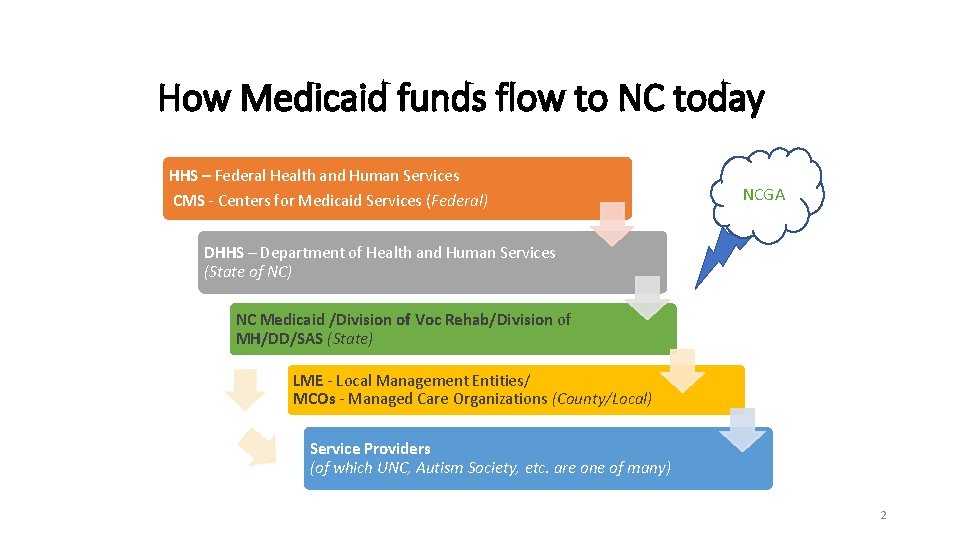 How Medicaid funds flow to NC today

HHS – Federal Health and Human Services
CMS - Centers for Medicaid Services (Federal)

NCGA

DHHS – Department of Health and Human Services
(State of NC)

NC Medicaid /Division of Voc Rehab/Division of MH/DD/SAS (State)

LME - Local Management Entities/
MCOs - Managed Care Organizations (County/Local)

Service Providers
(of which UNC, Autism Society, etc. are one of many)

2